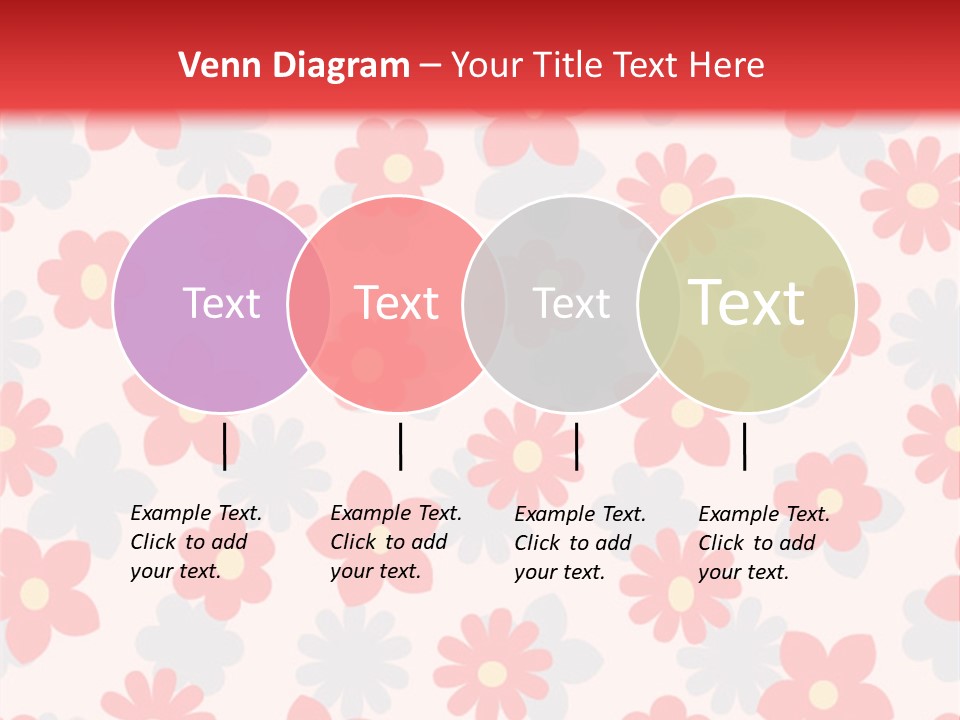 Venn Diagram – Your Title Text Here

Text

Text

Text

Text

Example Text. Click to add your text.

Example Text. Click to add your text.

Example Text. Click to add your text.

Example Text. Click to add your text.